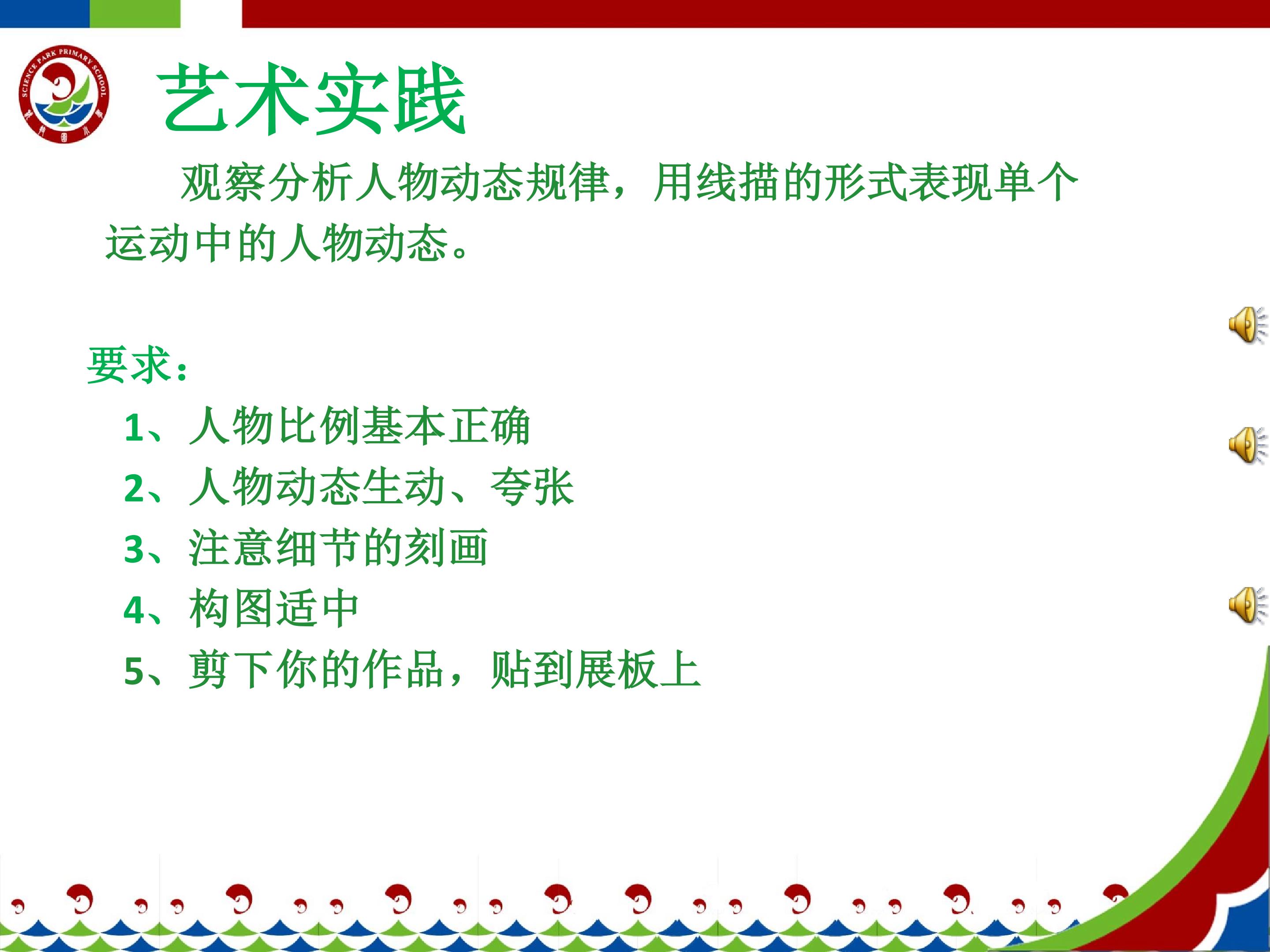 SCIENCE PARK PRIMARY SCHOOL

艺术实践

观察分析人物动态规律，用线描的形式表现单个运动中的人物动态。

要求：

1、人物比例基本正确

2、人物动态生动、夸张

3、注意细节的刻画

4、构图适中

5、剪下你的作品，贴到展板上